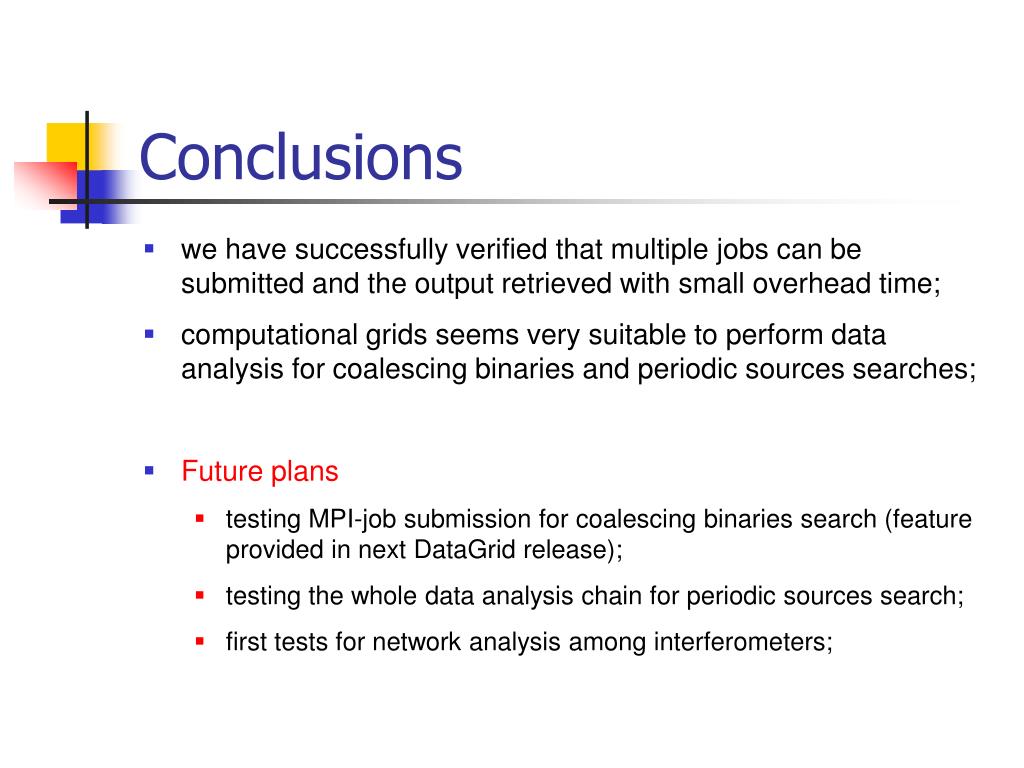 Conclusions

- we have successfully verified that multiple jobs can be submitted and the output retrieved with small overhead time;
- computational grids seems very suitable to perform data analysis for coalescing binaries and periodic sources searches;

- Future plans
  - testing MPI-job submission for coalescing binaries search (feature provided in next DataGrid release);
  - testing the whole data analysis chain for periodic sources search;
  - first tests for network analysis among interferometers;